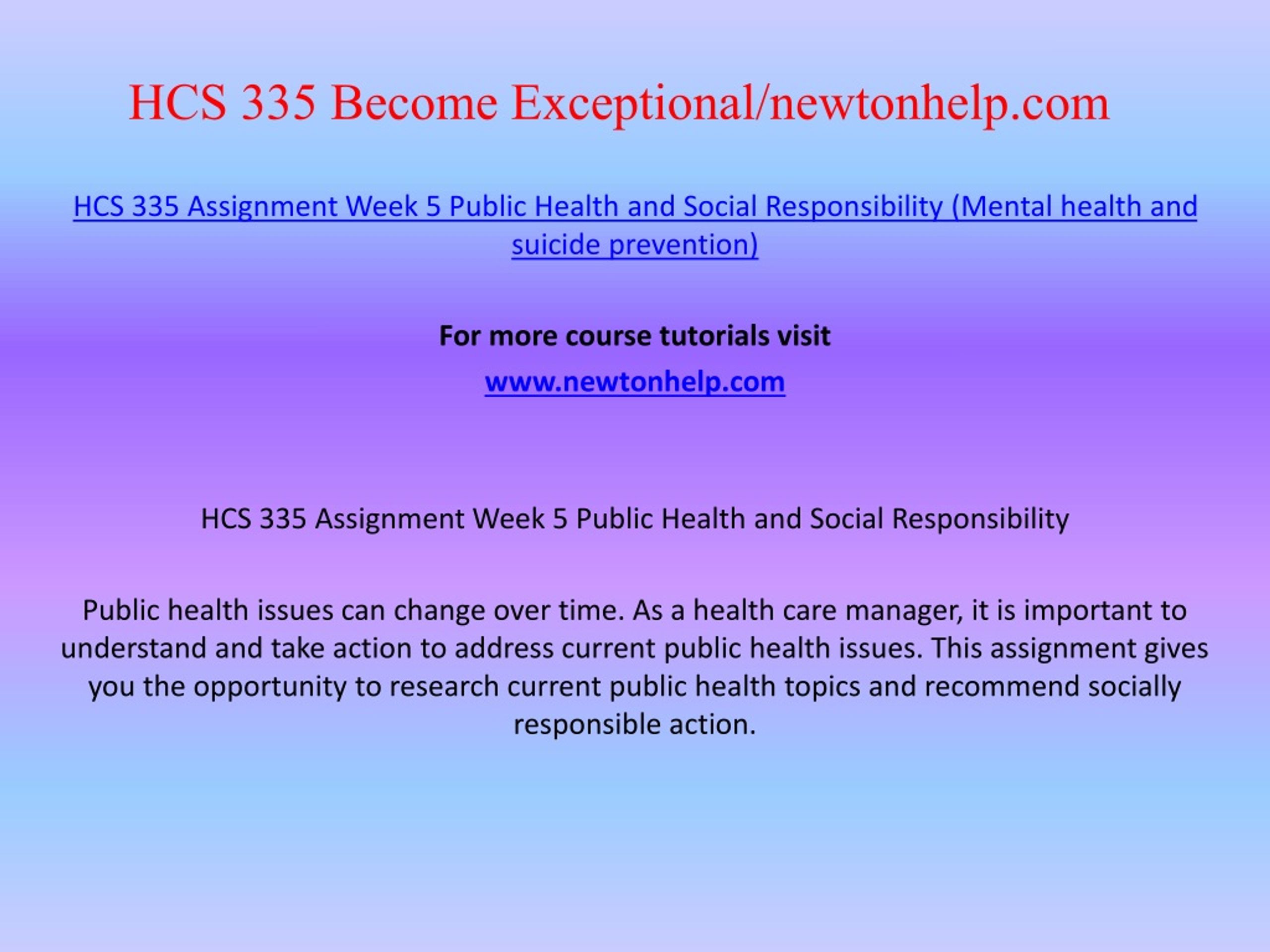 HCS 335 Become Exceptional/newtonhelp.com

HCS 335 Assignment Week 5 Public Health and Social Responsibility (Mental health and suicide prevention)

For more course tutorials visit

www.newtonhelp.com

HCS 335 Assignment Week 5 Public Health and Social Responsibility

Public health issues can change over time. As a health care manager, it is important to understand and take action to address current public health issues. This assignment gives you the opportunity to research current public health topics and recommend socially responsible action.